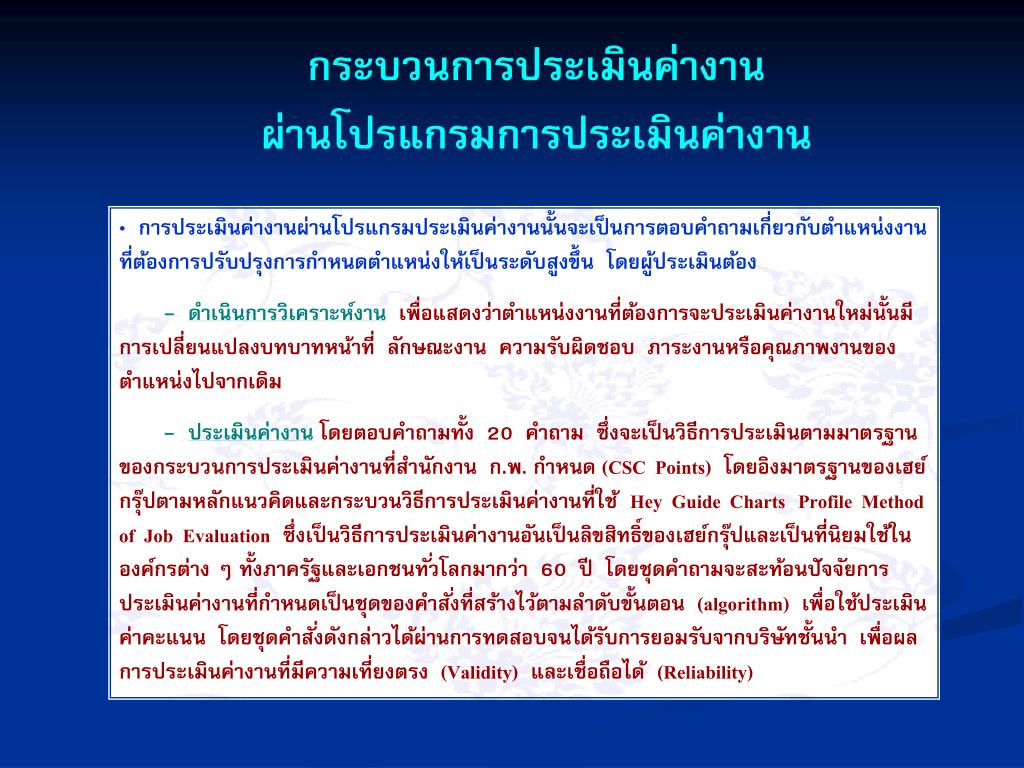 กระบวนการประเมินค่างาน
ผ่านโปรแกรมการประเมินค่างาน

• การประเมินค่างานผ่านโปรแกรมประเมินค่างานนั้นจะเป็นการตอบคำถามเกี่ยวกับตำแหน่งงานที่ต้องการปรับปรุงการกำหนดตำแหน่งให้เป็นระดับสูงขึ้น โดยผู้ประเมินต้อง

– ดำเนินการวิเคราะห์งาน เพื่อแสดงว่าตำแหน่งงานที่ต้องการจะประเมินค่างานใหม่นั้นมีการเปลี่ยนแปลงบทบาทหน้าที่ ลักษณะงาน ความรับผิดชอบ ภาระงานหรือคุณภาพงานของตำแหน่งไปจากเดิม

– ประเมินค่างาน โดยตอบคำถามทั้ง 20 คำถาม ซึ่งจะเป็นวิธีการประเมินตามมาตรฐานของกระบวนการประเมินค่างานที่สำนักงาน ก.พ. กำหนด (CSC Points) โดยอิงมาตรฐานของเฮย์กรุ๊ปตามหลักแนวคิดและกระบวนวิธีการประเมินค่างานที่ใช้ Hey Guide Charts Profile Method of Job Evaluation ซึ่งเป็นวิธีการประเมินค่างานอันเป็นลิขสิทธิ์ของเฮย์กรุ๊ปและเป็นที่นิยมใช้ในองค์กรต่าง ๆ ทั้งภาครัฐและเอกชนทั่วโลกมากว่า 60 ปี โดยชุดคำถามจะสะท้อนปัจจัยการประเมินค่างานที่กำหนดเป็นชุดของคำสั่งที่สร้างไว้ตามลำดับขั้นตอน (algorithm) เพื่อใช้ประเมินค่าคะแนน โดยชุดคำสั่งดังกล่าวได้ผ่านการทดสอบจนได้รับการยอมรับจากบริษัทชั้นนำ เพื่อผลการประเมินค่างานที่มีความเที่ยงตรง (Validity) และเชื่อถือได้ (Reliability)